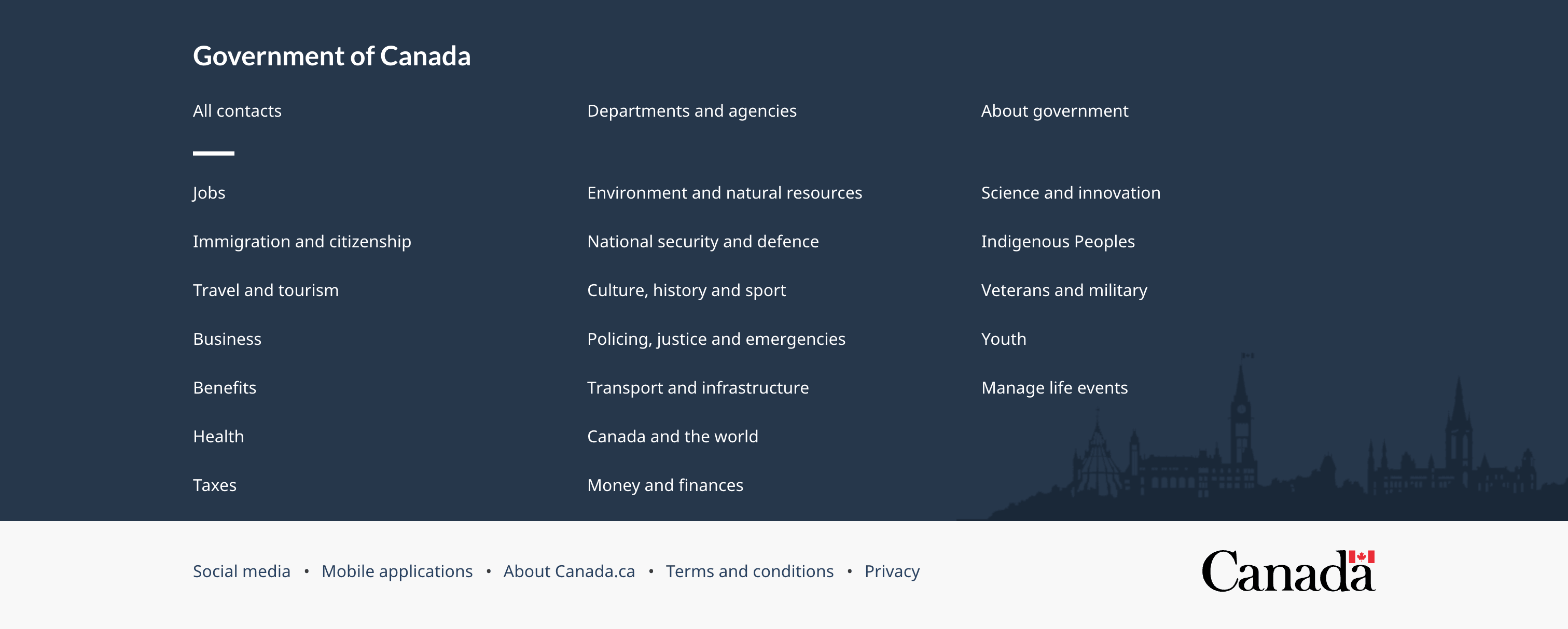 Government of Canada

All contacts

Departments and agencies

About government

Jobs

Immigration and citizenship

Travel and tourism

Business

Benefits

Health

Taxes

Environment and natural resources

National security and defence

Culture, history and sport

Policing, justice and emergencies

Transport and infrastructure

Canada and the world

Money and finances

Science and innovation

Indigenous Peoples

Veterans and military

Youth

Manage life events

Social media • Mobile applications • About Canada.ca • Terms and conditions • Privacy

Canada